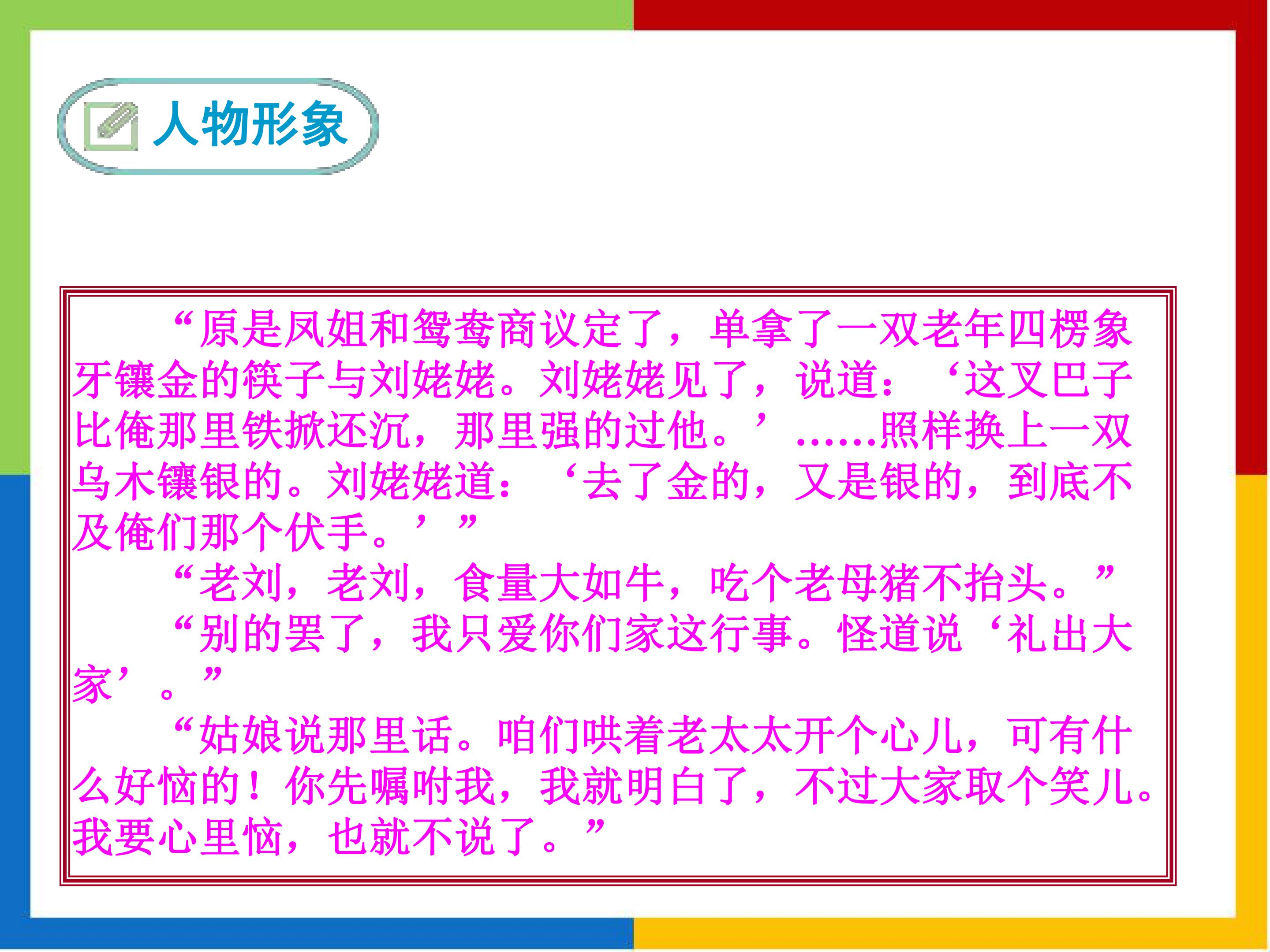 人物形象

“原是凤姐和鸳鸯商议定了，单拿了一双老年四楞象牙镶金的筷子与刘姥姥。刘姥姥见了，说道：‘这叉巴子比俺那里铁掀还沉，那里强的过他。’……照样换上一双乌木镶银的。刘姥姥道：‘去了金的，又是银的，到底不及俺们那个伏手。’”

“老刘，老刘，食量大如牛，吃个老母猪不抬头。”

“别的罢了，我只爱你们家这行事。怪道说‘礼出大家’。”

“姑娘说那里话。咱们哄着老太太开个心儿，可有什么好恼的！你先嘱咐我，我就明白了，不过大家取个笑儿。我要心里恼，也就不说了。”